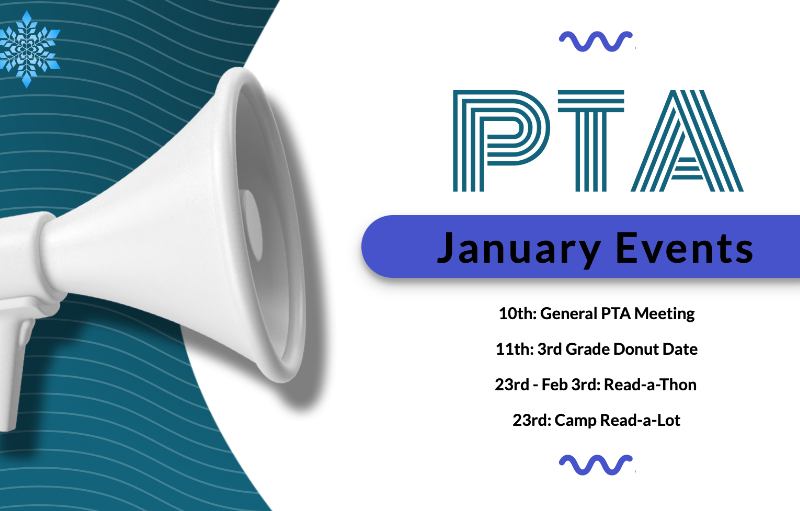 PTA

January Events

10th: General PTA Meeting

11th: 3rd Grade Donut Date

23rd - Feb 3rd: Read-a-Thon

23rd: Camp Read-a-Lot